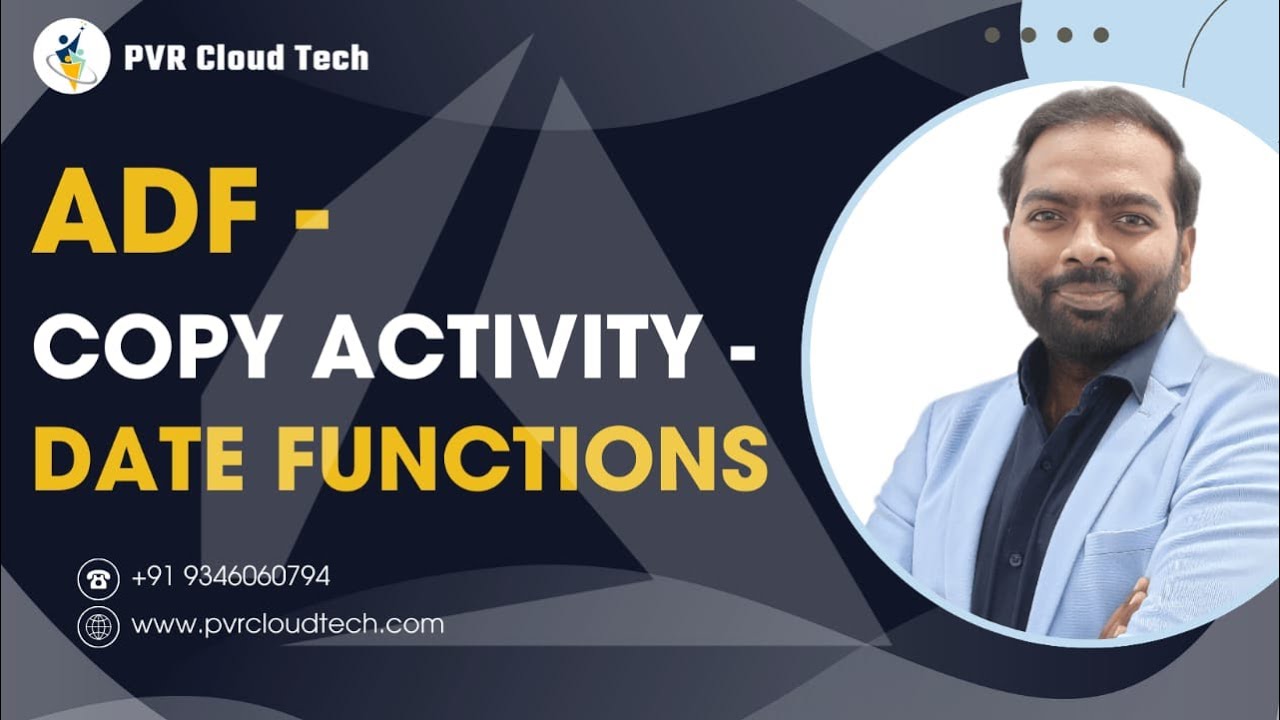 PVR Cloud Tech

ADF -
COPY ACTIVITY -
DATE FUNCTIONS

+91 9346060794
www.pvrcloudtech.com